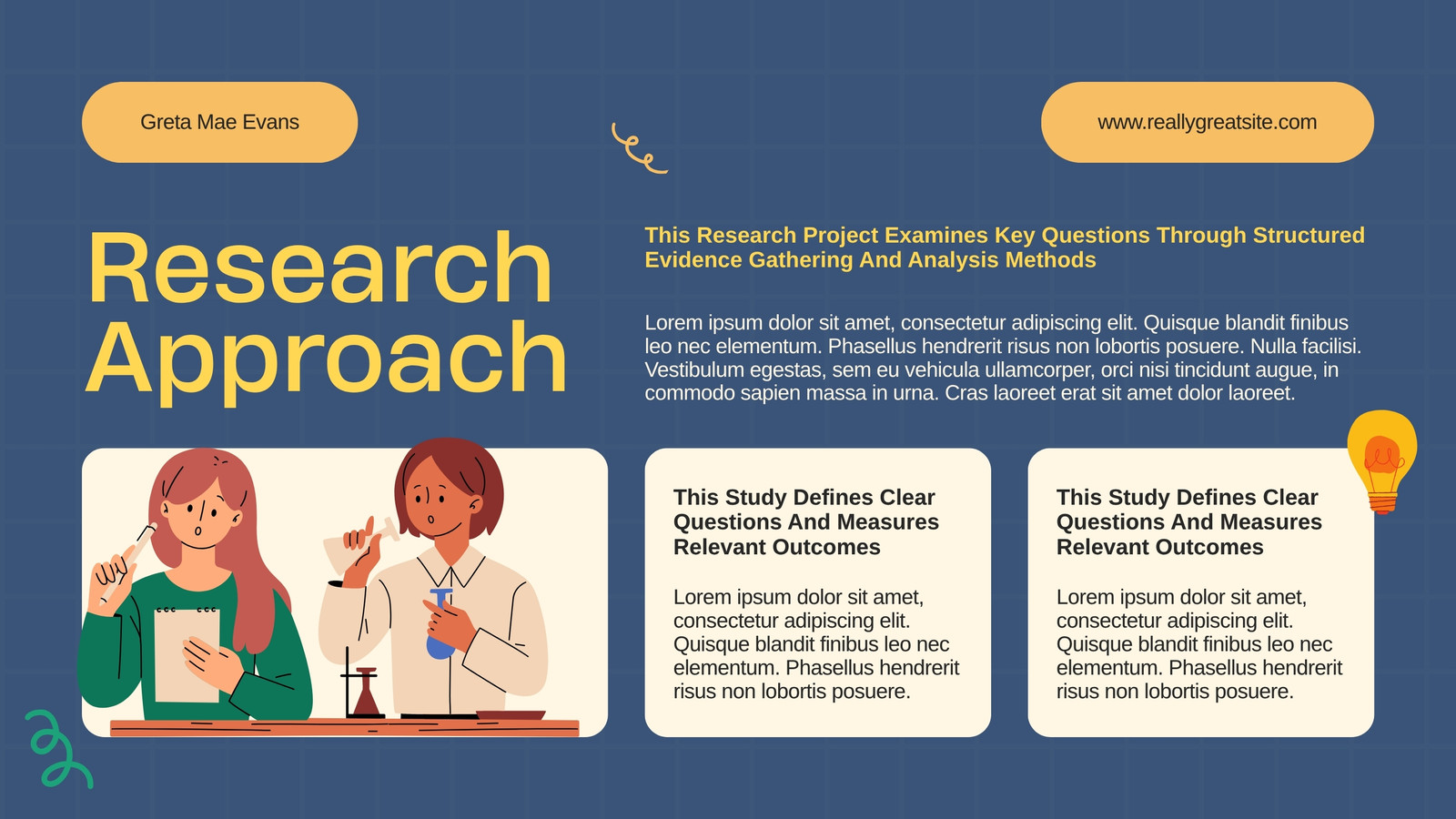 Greta Mae Evans

www.reallygreatsite.com

Research Approach

This Research Project Examines Key Questions Through Structured Evidence Gathering And Analysis Methods

Lorem ipsum dolor sit amet, consectetur adipiscing elit. Quisque blandit finibus leo nec elementum. Phasellus hendrerit risus non lobortis posuere. Nulla facilisi. Vestibulum egestas, sem eu vehicula ullamcorper, orci nisi tincidunt augue, in commodo sapien massa in urna. Cras laoreet erat sit amet dolor laoreet.

This Study Defines Clear Questions And Measures Relevant Outcomes

Lorem ipsum dolor sit amet, consectetur adipiscing elit. Quisque blandit finibus leo nec elementum. Phasellus hendrerit risus non lobortis posuere.

This Study Defines Clear Questions And Measures Relevant Outcomes

Lorem ipsum dolor sit amet, consectetur adipiscing elit. Quisque blandit finibus leo nec elementum. Phasellus hendrerit risus non lobortis posuere.